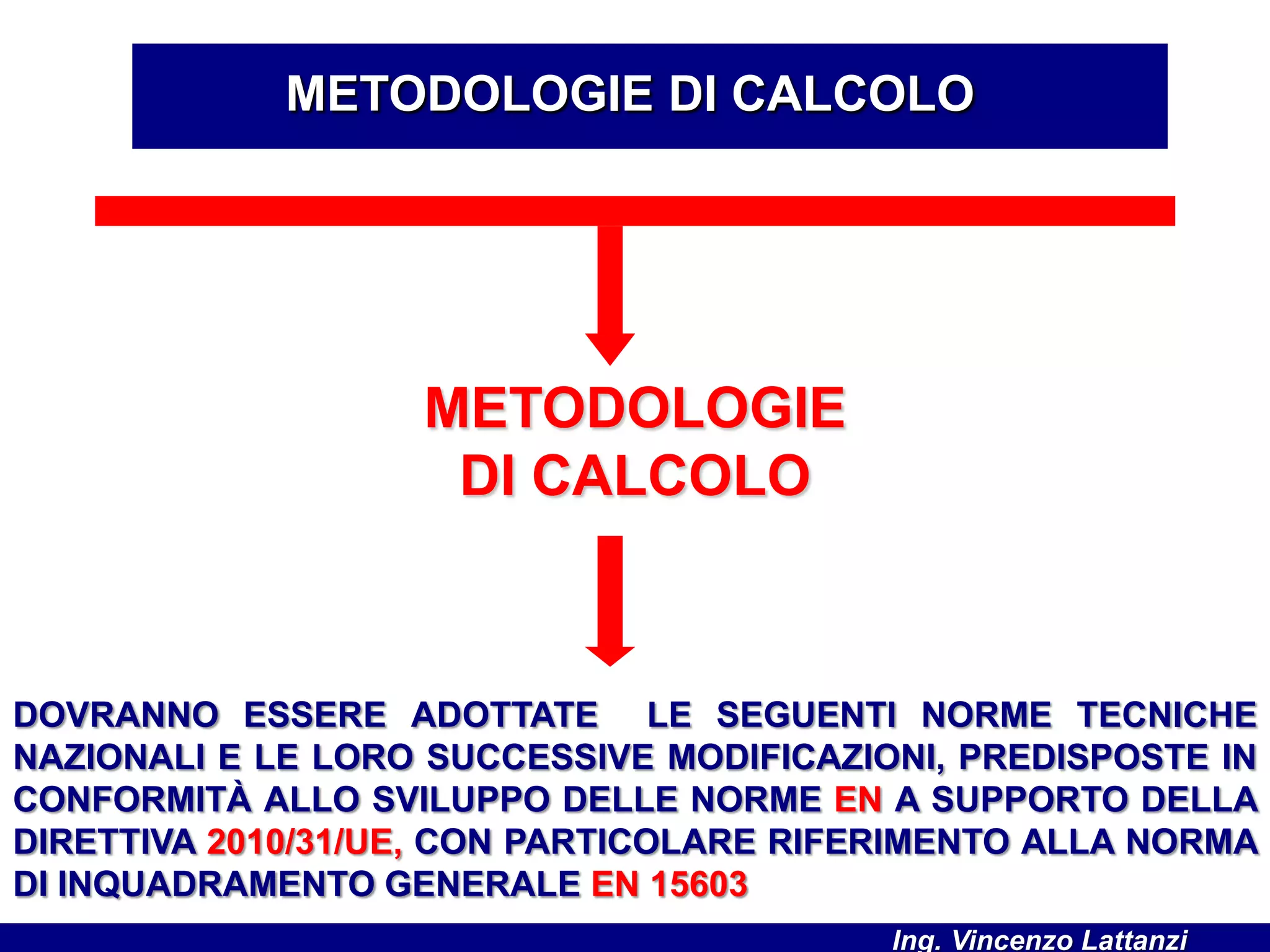 METODOLOGIE DI CALCOLO

METODOLOGIE DI CALCOLO

DOVRANNO ESSERE ADOTTATE LE SEGUENTI NORME TECNICHE NAZIONALI E LE LORO SUCCESSIVE MODIFICAZIONI, PREDISPOSTE IN CONFORMITÀ ALLO SVILUPPO DELLE NORME EN A SUPPORTO DELLA DIRETTIVA 2010/31/UE, CON PARTICOLARE RIFERIMENTO ALLA NORMA DI INQUADRAMENTO GENERALE EN 15603

Ing. Vincenzo Lattanzi